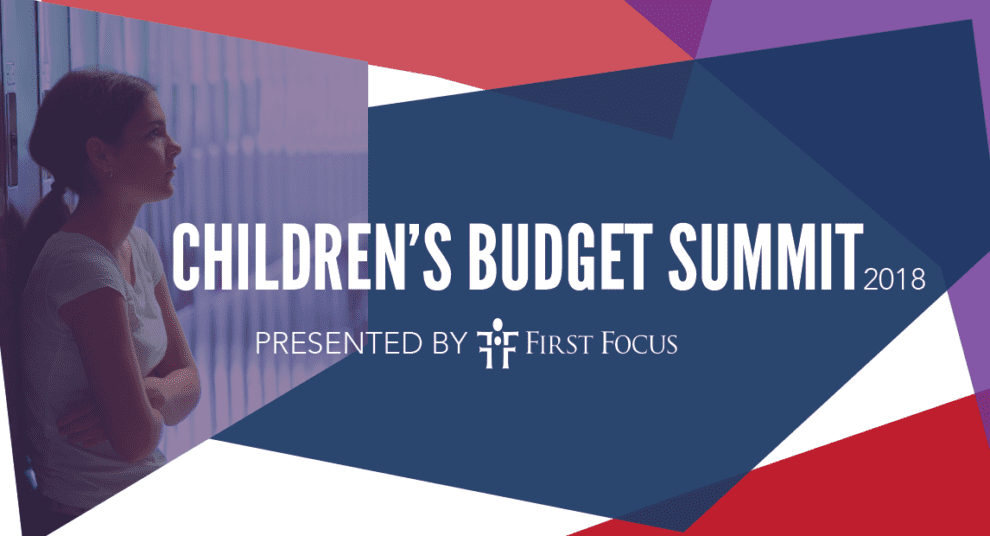 CHILDREN'S BUDGET SUMMIT 2018

PRESENTED BY FIRST FOCUS